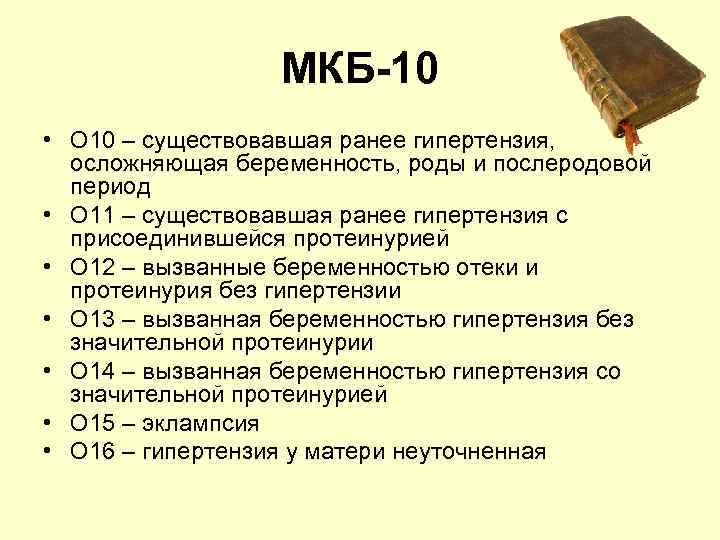 МКБ-10

• О10 – существовавшая ранее гипертензия, осложняющая беременность, роды и послеродовой период
• О11 – существовавшая ранее гипертензия с присоединившейся протеинурией
• О12 – вызванные беременностью отеки и протеинурия без гипертензии
• О13 – вызванная беременностью гипертензия без значительной протеинурии
• О14 – вызванная беременностью гипертензия со значительной протеинурией
• О15 – эклампсия
• О16 – гипертензия у матери неуточненная